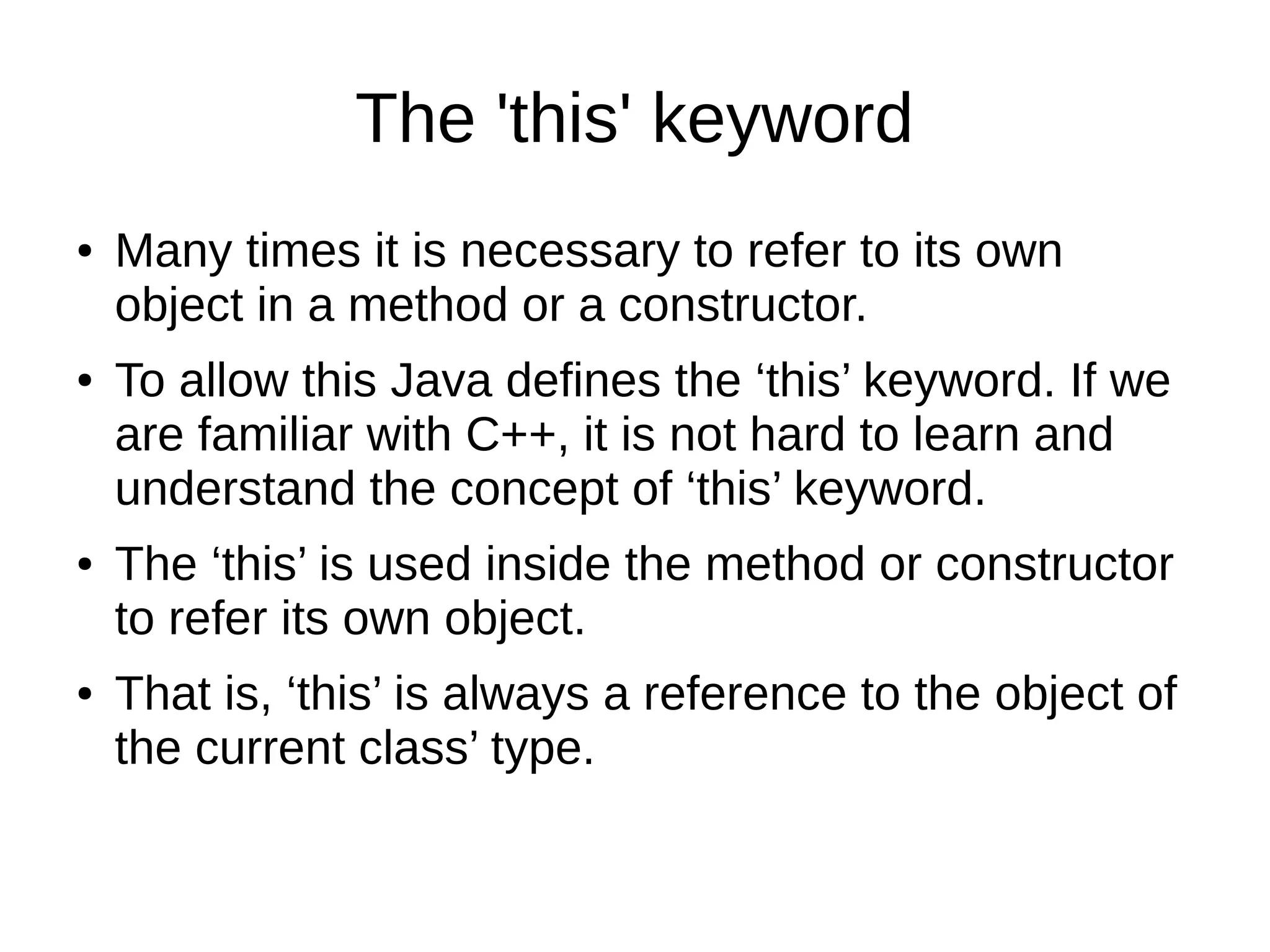 The 'this' keyword

• Many times it is necessary to refer to its own object in a method or a constructor.

• To allow this Java defines the ‘this’ keyword. If we are familiar with C++, it is not hard to learn and understand the concept of ‘this’ keyword.

• The ‘this’ is used inside the method or constructor to refer its own object.

• That is, ‘this’ is always a reference to the object of the current class’ type.